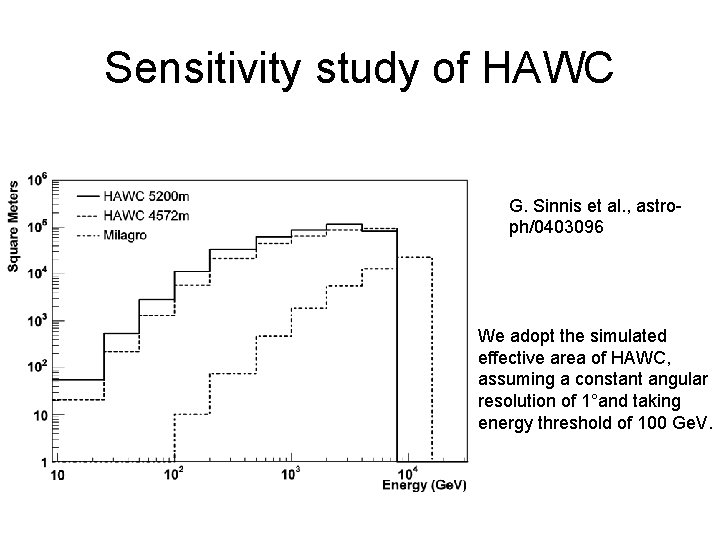 Sensitivity study of HAWC

Square Meters

$10^6$

$10^5$

$10^4$

$10^3$

$10^2$

10

1

HAWC 5200m
HAWC 4572m
Milagro

10

$10^2$

$10^3$

$10^4$

Energy (GeV)

G. Sinnis et al., astro-ph/0403096

We adopt the simulated effective area of HAWC, assuming a constant angular resolution of 1°and taking energy threshold of 100 GeV.